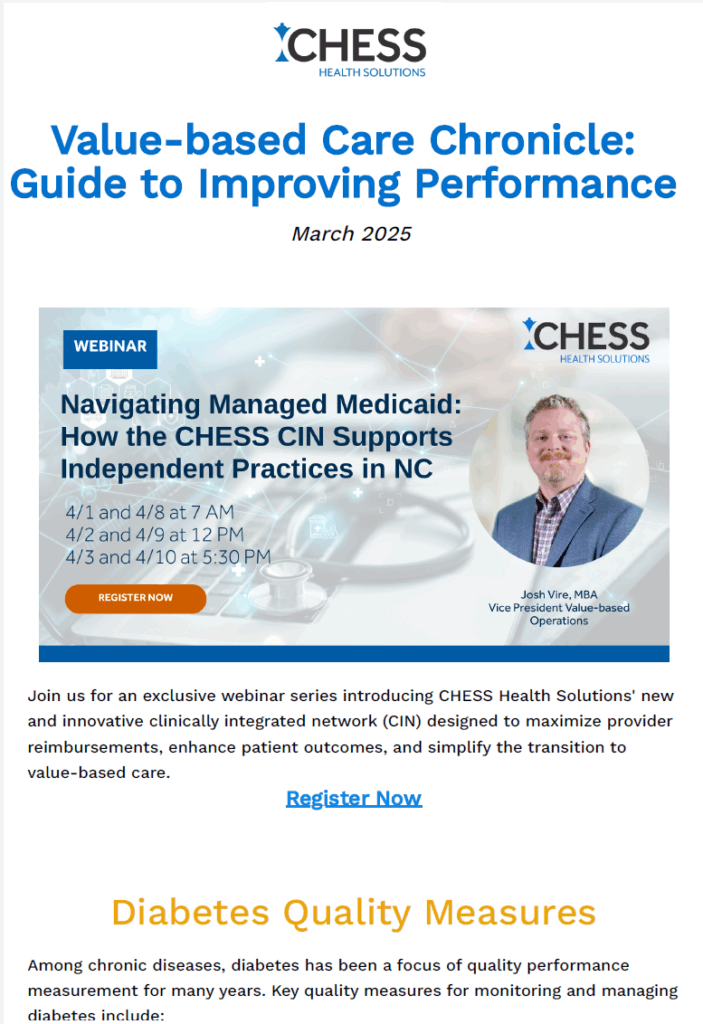 CHESS
HEALTH SOLUTIONS

Value-based Care Chronicle: Guide to Improving Performance

March 2025

WEBINAR

CHESS
HEALTH SOLUTIONS

Navigating Managed Medicaid: How the CHESS CIN Supports Independent Practices in NC

4/1 and 4/8 at 7 AM
4/2 and 4/9 at 12 PM
4/3 and 4/10 at 5:30 PM

REGISTER NOW

Josh Vire, MBA
Vice President Value-based Operations

Join us for an exclusive webinar series introducing CHESS Health Solutions' new and innovative clinically integrated network (CIN) designed to maximize provider reimbursements, enhance patient outcomes, and simplify the transition to value-based care.

Register Now

Diabetes Quality Measures

Among chronic diseases, diabetes has been a focus of quality performance measurement for many years. Key quality measures for monitoring and managing diabetes include: